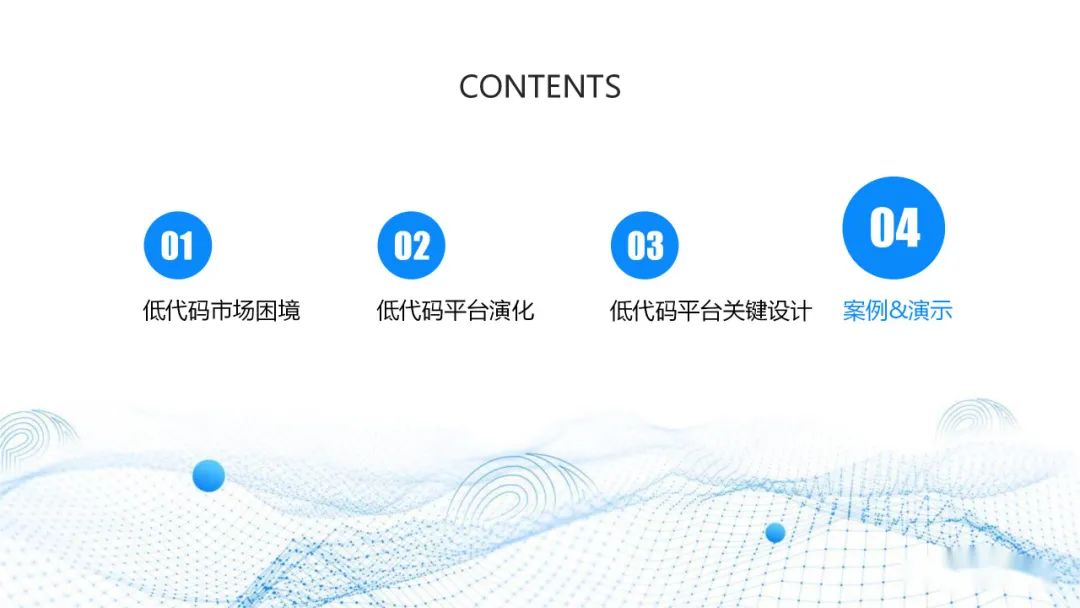 CONTENTS

01
低代码市场困境

02
低代码平台演化

03
低代码平台关键设计

04
案例&演示